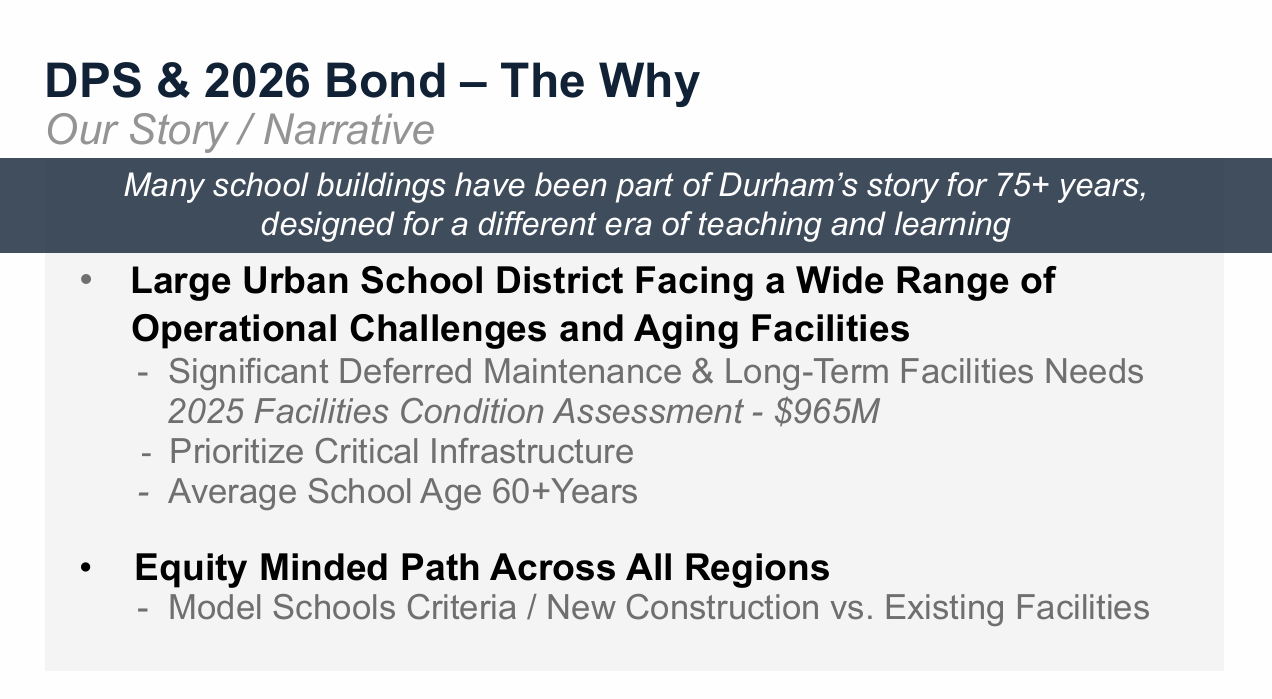 DPS & 2026 Bond – The Why

Our Story / Narrative

Many school buildings have been part of Durham's story for 75+ years, designed for a different era of teaching and learning

• Large Urban School District Facing a Wide Range of Operational Challenges and Aging Facilities

- Significant Deferred Maintenance & Long-Term Facilities Needs
2025 Facilities Condition Assessment - \$965M
- Prioritize Critical Infrastructure
- Average School Age 60+Years

• Equity Minded Path Across All Regions

- Model Schools Criteria / New Construction vs. Existing Facilities